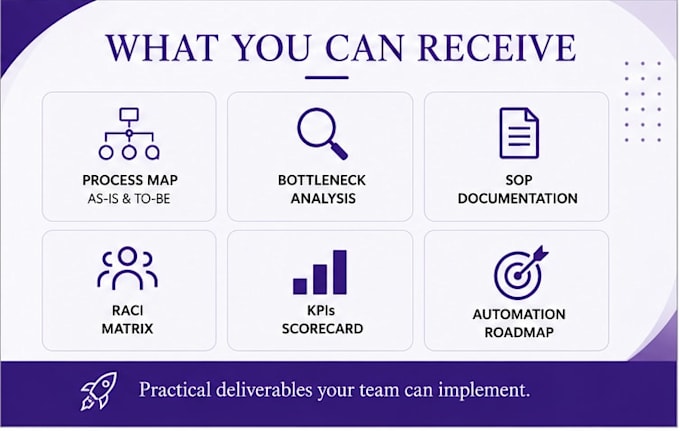 WHAT YOU CAN RECEIVE

PROCESS MAP
AS-IS & TO-BE

BOTTLENECK
ANALYSIS

SOP
DOCUMENTATION

RACI
MATRIX

KPIs
SCORECARD

AUTOMATION
ROADMAP

Practical deliverables your team can implement.